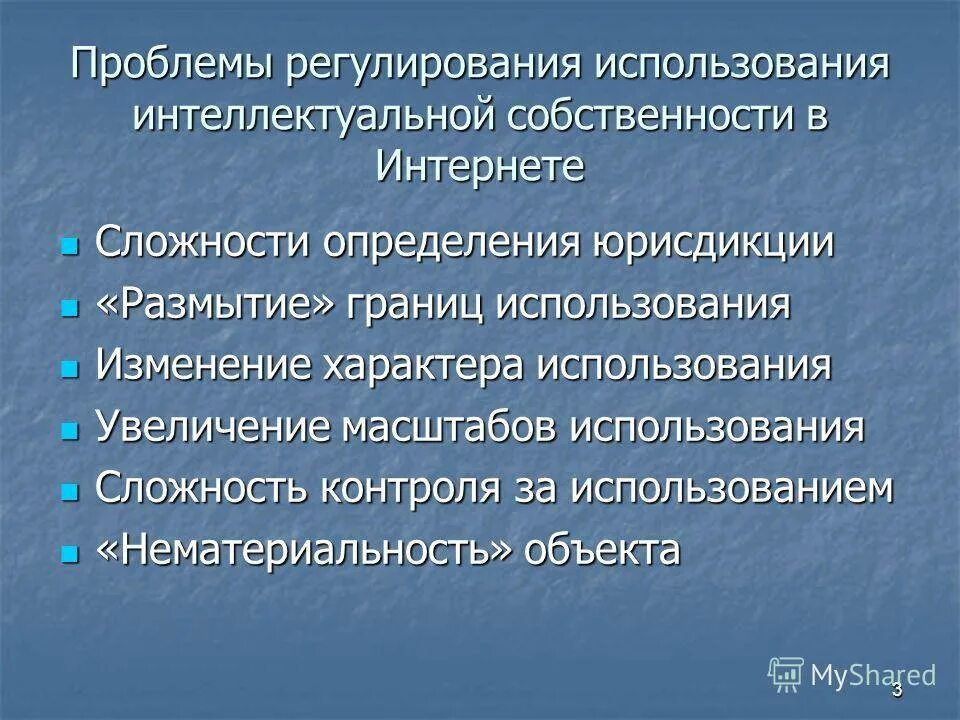 Проблемы регулирования использования интеллектуальной собственности в Интернете

- Сложности определения юрисдикции
- «Размытие» границ использования
- Изменение характера использования
- Увеличение масштабов использования
- Сложность контроля за использованием
- «Нематериальность» объекта

MyShared

3